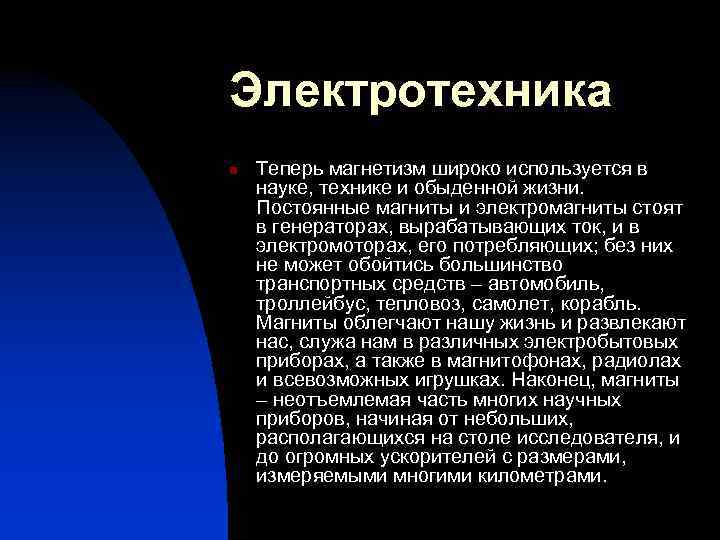 Электротехника

Теперь магнетизм широко используется в науке, технике и обыденной жизни. Постоянные магниты и электромагниты стоят в генераторах, вырабатывающих ток, и в электромоторах, его потребляющих; без них не может обойтись большинство транспортных средств – автомобиль, троллейбус, тепловоз, самолет, корабль. Магниты облегчают нашу жизнь и развлекают нас, служа нам в различных электробытовых приборах, а также в магнитофонах, радиолах и всевозможных игрушках. Наконец, магниты – неотъемлемая часть многих научных приборов, начиная от небольших, располагающихся на столе исследователя, и до огромных ускорителей с размерами, измеряемыми многими километрами.